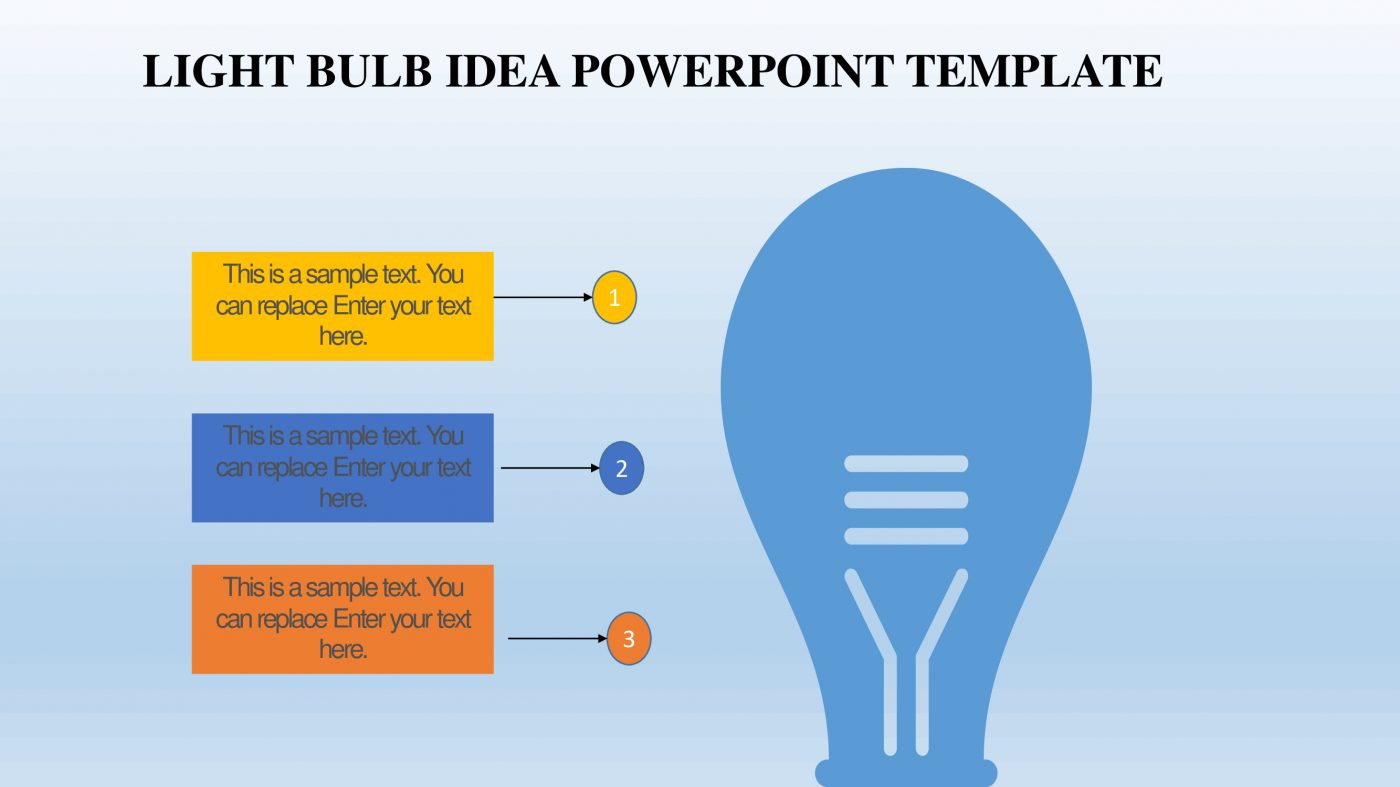 LIGHT BULB IDEA POWERPOINT TEMPLATE

This is a sample text. You can replace Enter your text here.

1

This is a sample text. You can replace Enter your text here.

2

This is a sample text. You can replace Enter your text here.

3